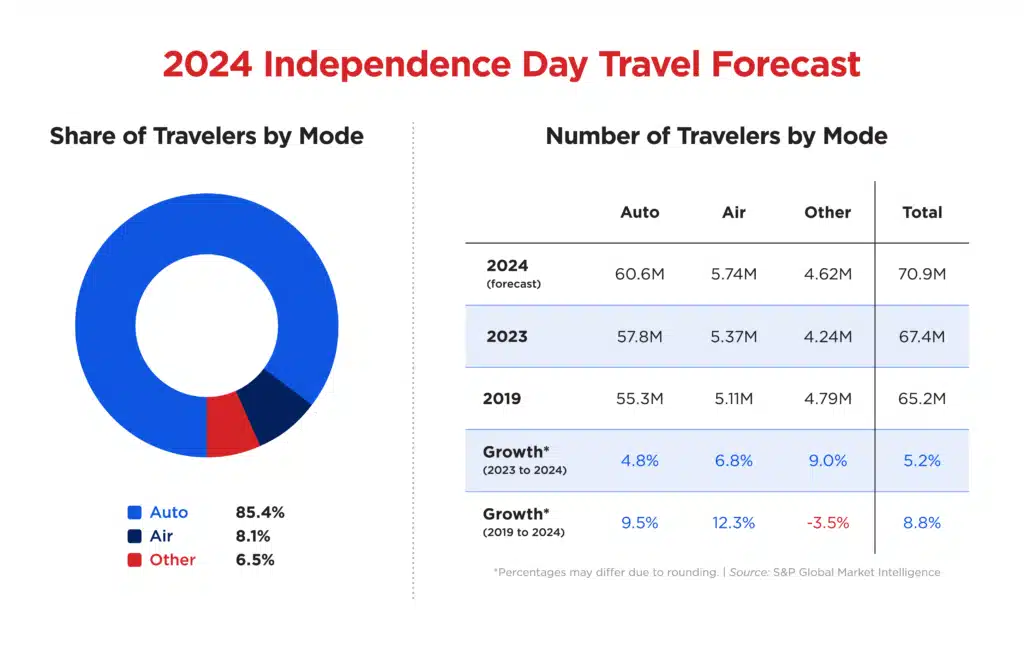 2024 Independence Day Travel Forecast

Share of Travelers by Mode

Auto 85.4%
Air 8.1%
Other 6.5%

Number of Travelers by Mode

| | Auto | Air | Other | Total |
|---|---|---|---|---|
| 2024 (forecast) | 60.6M | 5.74M | 4.62M | 70.9M |
| 2023 | 57.8M | 5.37M | 4.24M | 67.4M |
| 2019 | 55.3M | 5.11M | 4.79M | 65.2M |
| Growth* (2023 to 2024) | 4.8% | 6.8% | 9.0% | 5.2% |
| Growth* (2019 to 2024) | 9.5% | 12.3% | -3.5% | 8.8% |

*Percentages may differ due to rounding. | Source: S&P Global Market Intelligence